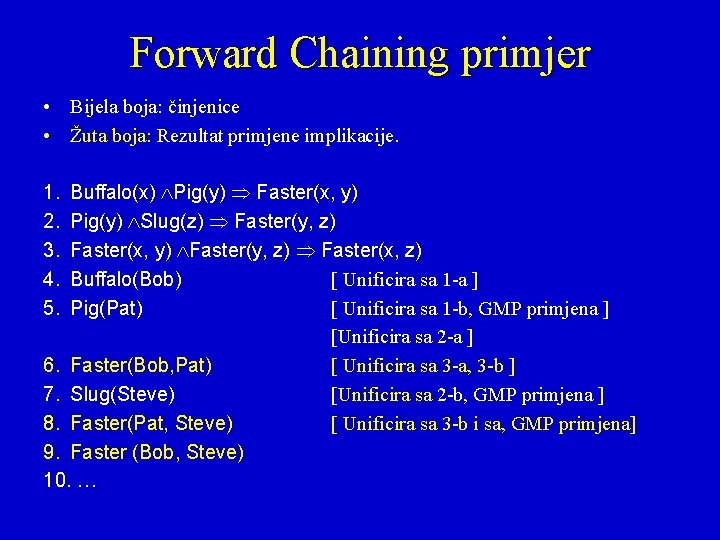 Forward Chaining primjer

• Bijela boja: činjenice
• Žuta boja: Rezultat primjene implikacije.

1. Buffalo(x) $\wedge$Pig(y) $\Rightarrow$ Faster(x, y)
2. Pig(y) $\wedge$Slug(z) $\Rightarrow$ Faster(y, z)
3. Faster(x, y) $\wedge$Faster(y, z) $\Rightarrow$ Faster(x, z)
4. Buffalo(Bob) [ Unificira sa 1-a ]
5. Pig(Pat) [ Unificira sa 1-b, GMP primjena ]
[Unificira sa 2-a ]
6. Faster(Bob,Pat) [ Unificira sa 3-a, 3-b ]
7. Slug(Steve) [Unificira sa 2-b, GMP primjena ]
8. Faster(Pat, Steve) [ Unificira sa 3-b i sa, GMP primjena]
9. Faster (Bob, Steve)
10. …